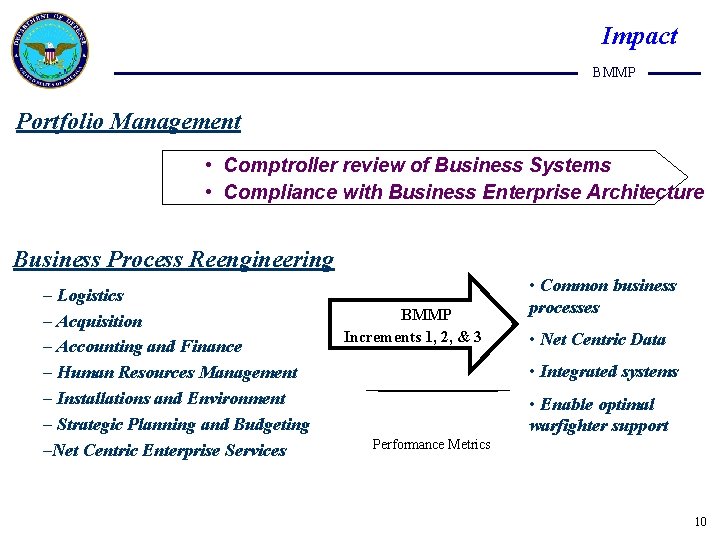 DEPARTMENT OF DEFENSE
UNITED STATES OF AMERICA

Impact

BMMP

Portfolio Management

• Comptroller review of Business Systems
• Compliance with Business Enterprise Architecture

Business Process Reengineering

– Logistics
– Acquisition
– Accounting and Finance
– Human Resources Management
– Installations and Environment
– Strategic Planning and Budgeting
–Net Centric Enterprise Services

BMMP
Increments 1, 2, & 3

Performance Metrics

• Common business processes
• Net Centric Data
• Integrated systems
• Enable optimal warfighter support

10